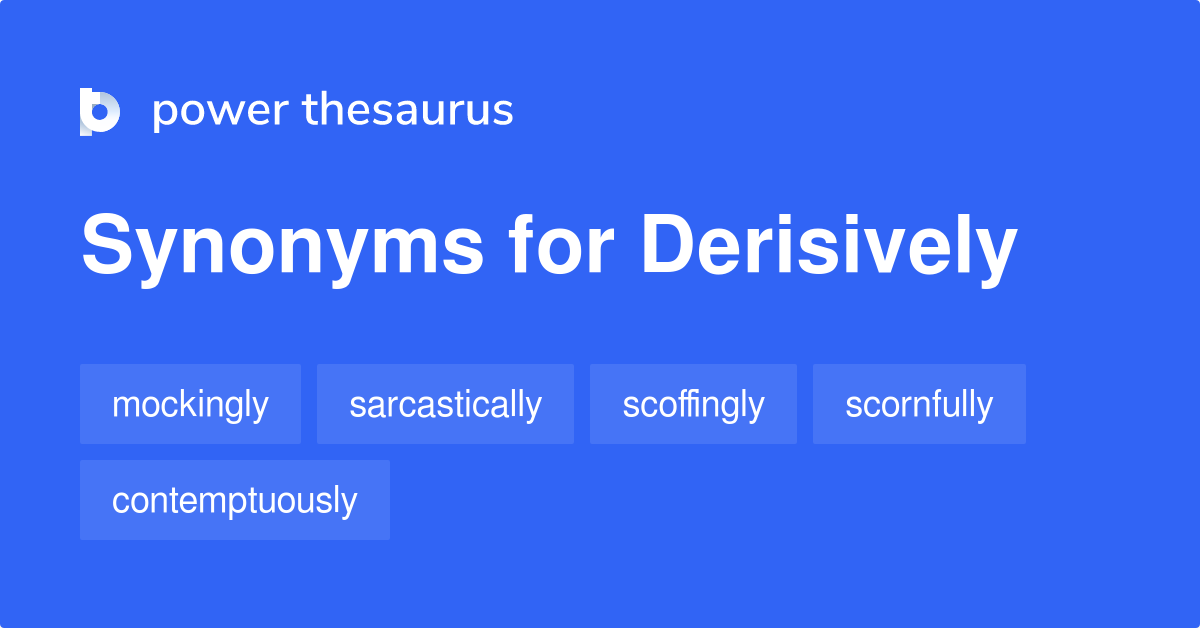 power thesaurus

Synonyms for Derisively

mockingly sarcastically scoffingly scornfully contemptuously